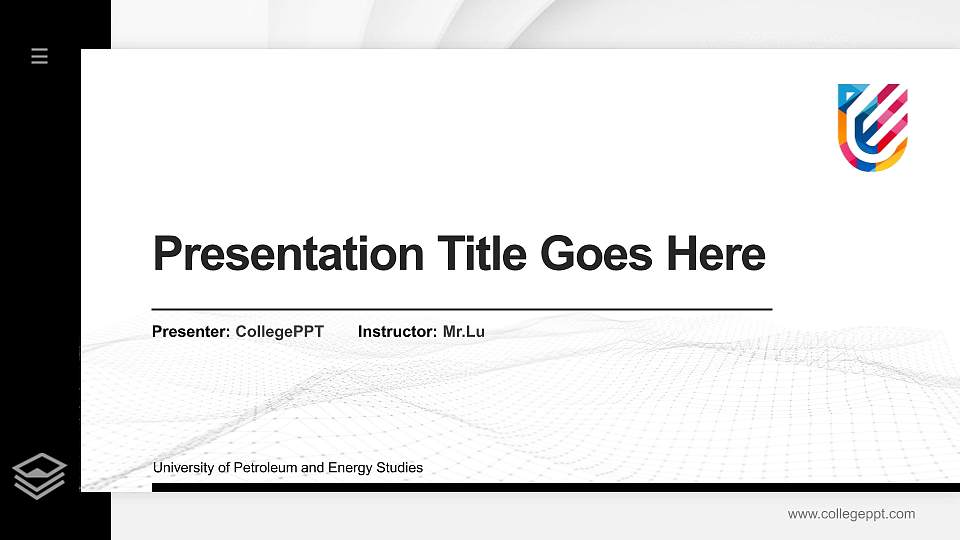 Presentation Title Goes Here

Presenter: CollegePPT Instructor: Mr.Lu

University of Petroleum and Energy Studies

www.collegeppt.com